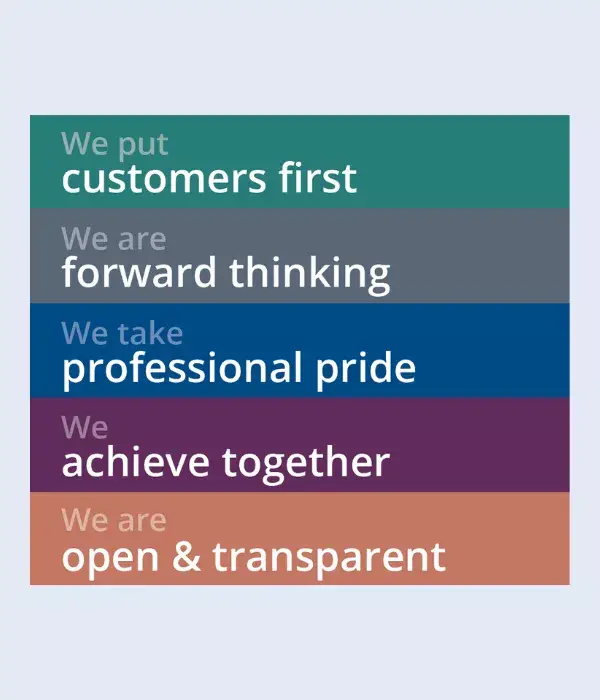 We put
customers first

We are
forward thinking

We take
professional pride

We
achieve together

We are
open & transparent